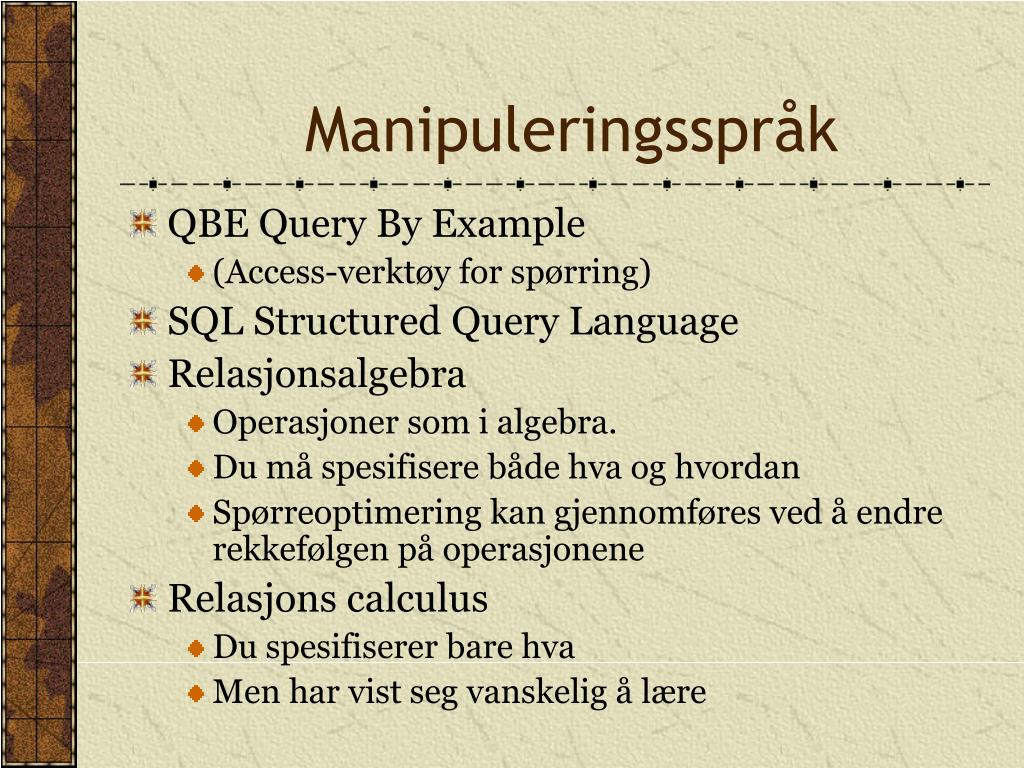 Manipuleringsspråk

QBE Query By Example
(Access-verktøy for spørring)
SQL Structured Query Language
Relasjonsalgebra
Operasjoner som i algebra.
Du må spesifisere både hva og hvordan
Spørreoptimering kan gjennomføres ved å endre rekkefølgen på operasjonene
Relasjons calculus
Du spesifiserer bare hva
Men har vist seg vanskelig å lære